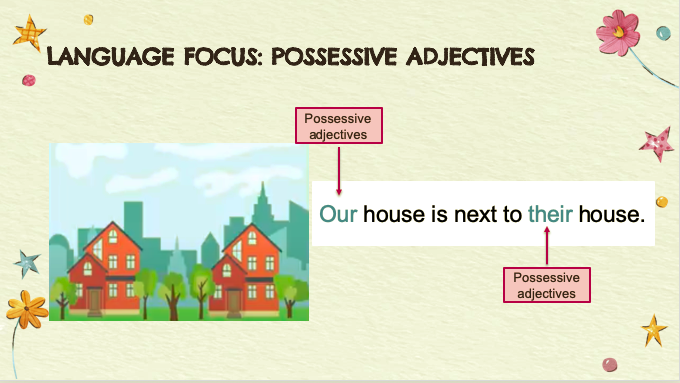 LANGUAGE FOCUS: POSSESSIVE ADJECTIVES

Possessive adjectives

Our house is next to their house.

Possessive adjectives